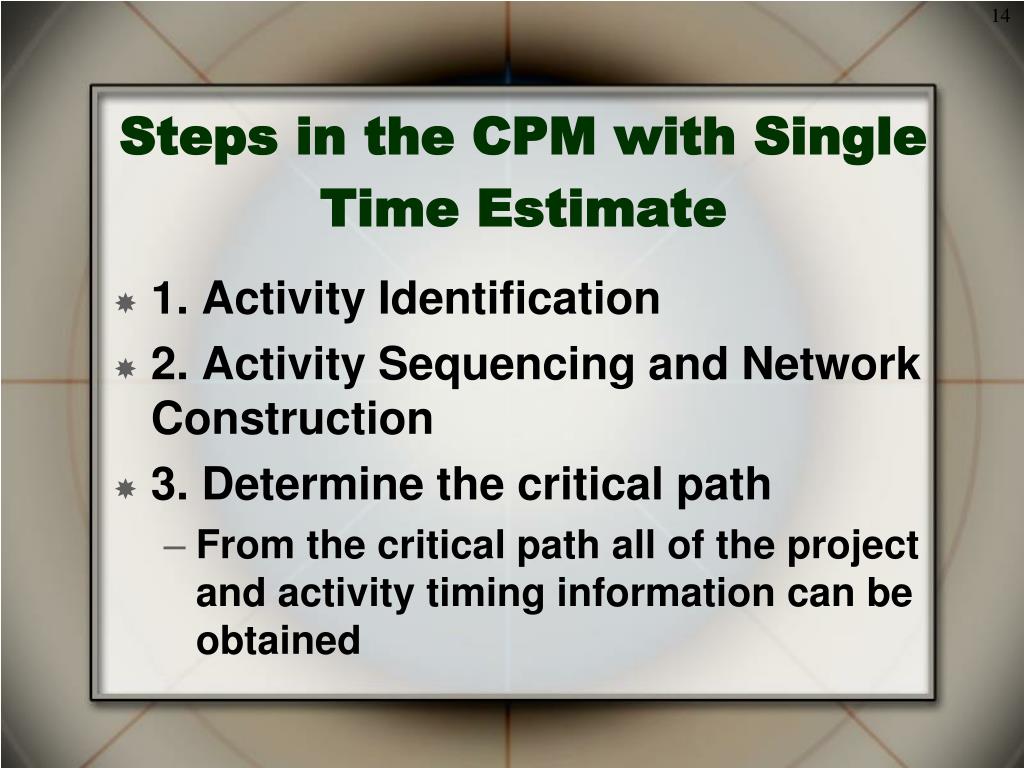 14

Steps in the CPM with Single Time Estimate

1. Activity Identification

2. Activity Sequencing and Network Construction

3. Determine the critical path

– From the critical path all of the project and activity timing information can be obtained